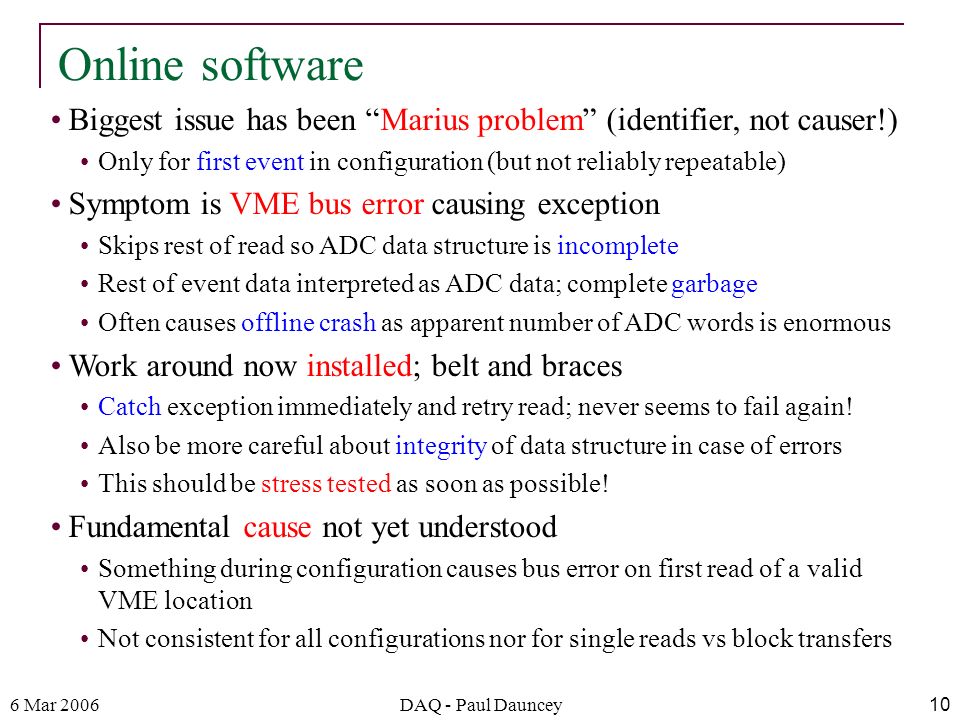 Online software

• Biggest issue has been “Marius problem” (identifier, not causer!)
  • Only for first event in configuration (but not reliably repeatable)
• Symptom is VME bus error causing exception
  • Skips rest of read so ADC data structure is incomplete
  • Rest of event data interpreted as ADC data; complete garbage
  • Often causes offline crash as apparent number of ADC words is enormous
• Work around now installed; belt and braces
  • Catch exception immediately and retry read; never seems to fail again!
  • Also be more careful about integrity of data structure in case of errors
  • This should be stress tested as soon as possible!
• Fundamental cause not yet understood
  • Something during configuration causes bus error on first read of a valid VME location
  • Not consistent for all configurations nor for single reads vs block transfers

6 Mar 2006

DAQ - Paul Dauncey

10